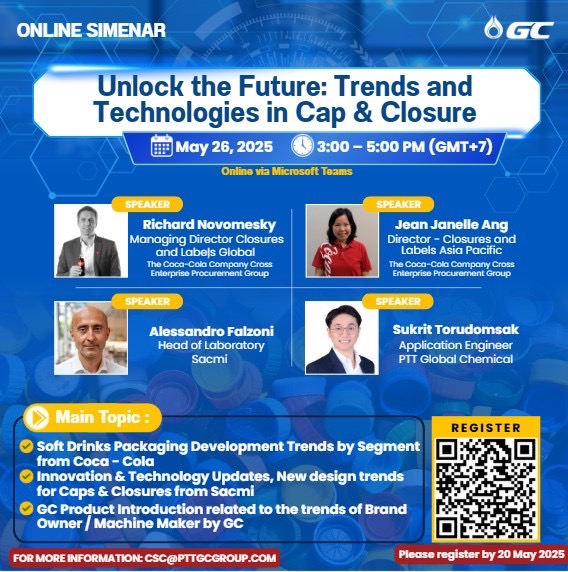 ONLINE SIMENAR

GC

Unlock the Future: Trends and Technologies in Cap & Closure

May 26, 2025

3:00 – 5:00 PM (GMT+7)

Online via Microsoft Teams

SPEAKER

Richard Novomesky
Managing Director Closures and Labels Global
The Coca-Cola Company Cross Enterprise Procurement Group

SPEAKER

Jean Janelle Ang
Director - Closures and Labels Asia Pacific
The Coca-Cola Company Cross Enterprise Procurement Group

SPEAKER

Alessandro Falzoni
Head of Laboratory
Sacmi

SPEAKER

Sukrit Torudomsak
Application Engineer
PTT Global Chemical

Main Topic :

Soft Drinks Packaging Development Trends by Segment from Coca - Cola

Innovation & Technology Updates, New design trends for Caps & Closures from Sacmi

GC Product Introduction related to the trends of Brand Owner / Machine Maker by GC

REGISTER

FOR MORE INFORMATION: CSC@PTTGCGROUP.COM

Please register by 20 May 2025